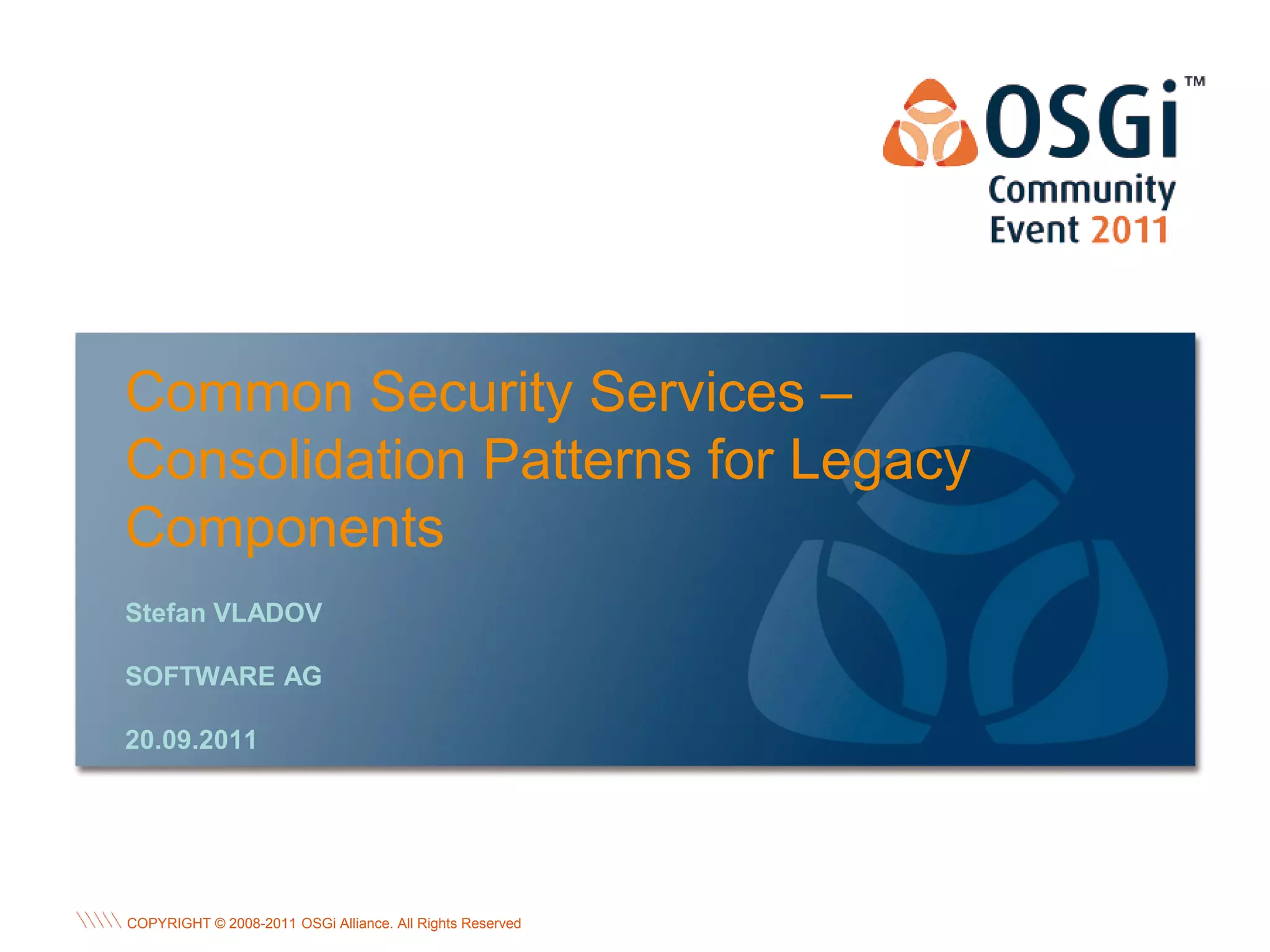 OSGi™
Community
Event 2011

Common Security Services – Consolidation Patterns for Legacy Components

Stefan VLADOV

SOFTWARE AG

20.09.2011

COPYRIGHT © 2008-2011 OSGi Alliance. All Rights Reserved